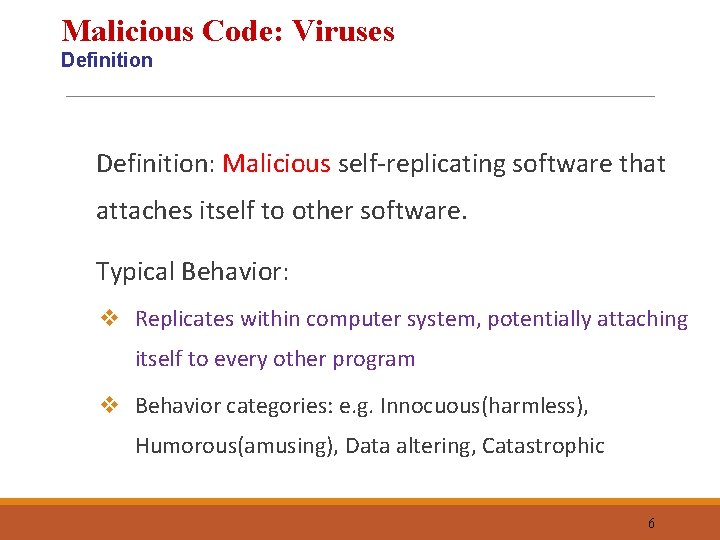 Malicious Code: Viruses
Definition

Definition: Malicious self-replicating software that attaches itself to other software.

Typical Behavior:

❖ Replicates within computer system, potentially attaching itself to every other program

❖ Behavior categories: e.g. Innocuous(harmless), Humorous(amusing), Data altering, Catastrophic

6